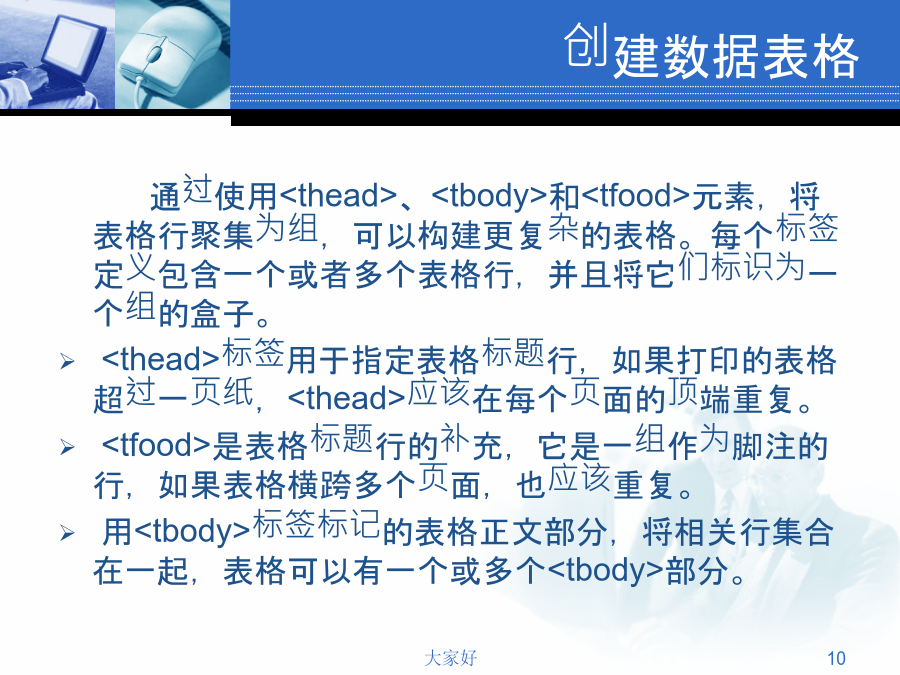 创建数据表格

通过使用<thead>、<tbody>和<tfood>元素，将表格行聚集为组，可以构建更复杂的表格。每个标签定义包含一个或者多个表格行，并且将它们标识为一个组的盒子。

➢ <thead>标签用于指定表格标题行，如果打印的表格超过一页纸，<thead>应该在每个页面的顶端重复。

➢ <tfood>是表格标题行的补充，它是一组作为脚注的行，如果表格横跨多个页面，也应该重复。

➢ 用<tbody>标签标记的表格正文部分，将相关行集合在一起，表格可以有一个或多个<tbody>部分。

大家好

10